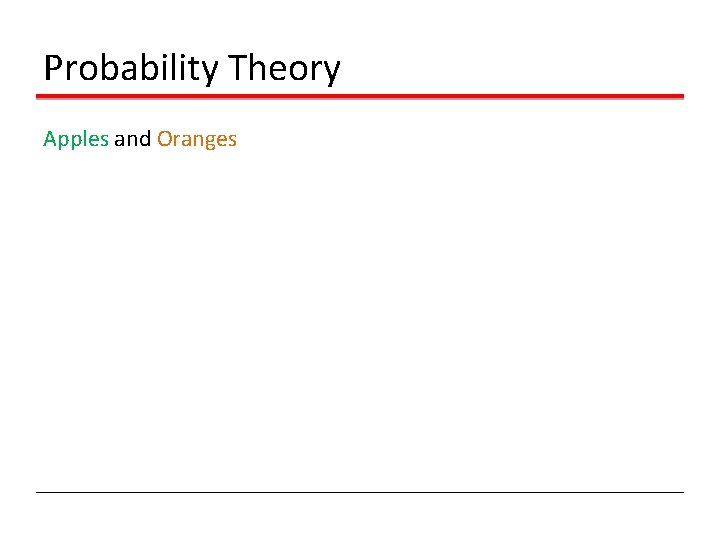 Probability Theory

Apples and Oranges